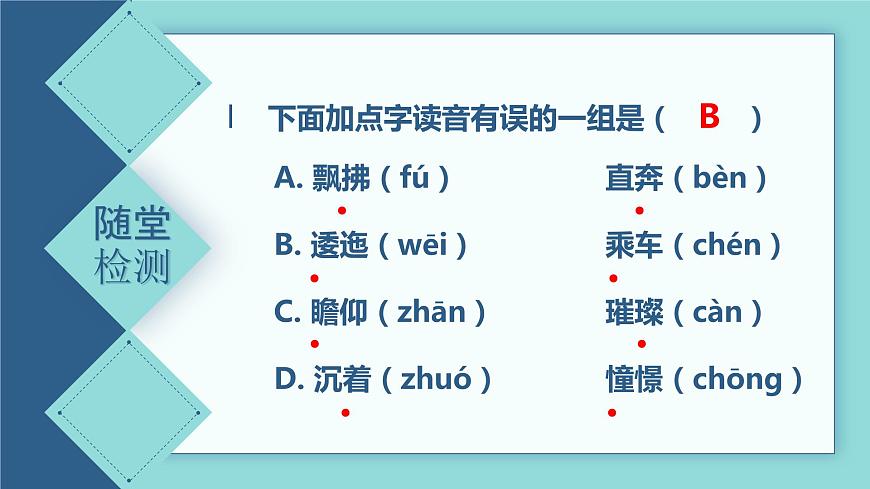 随堂检测

下面加点字读音有误的一组是（ B ）

A. 飘拂（fú） 直奔（bèn）

B. 逶迤（wēi） 乘车（chén）

C. 瞻仰（zhān） 璀璨（càn）

D. 沉着（zhuó） 憧憬（chōng）